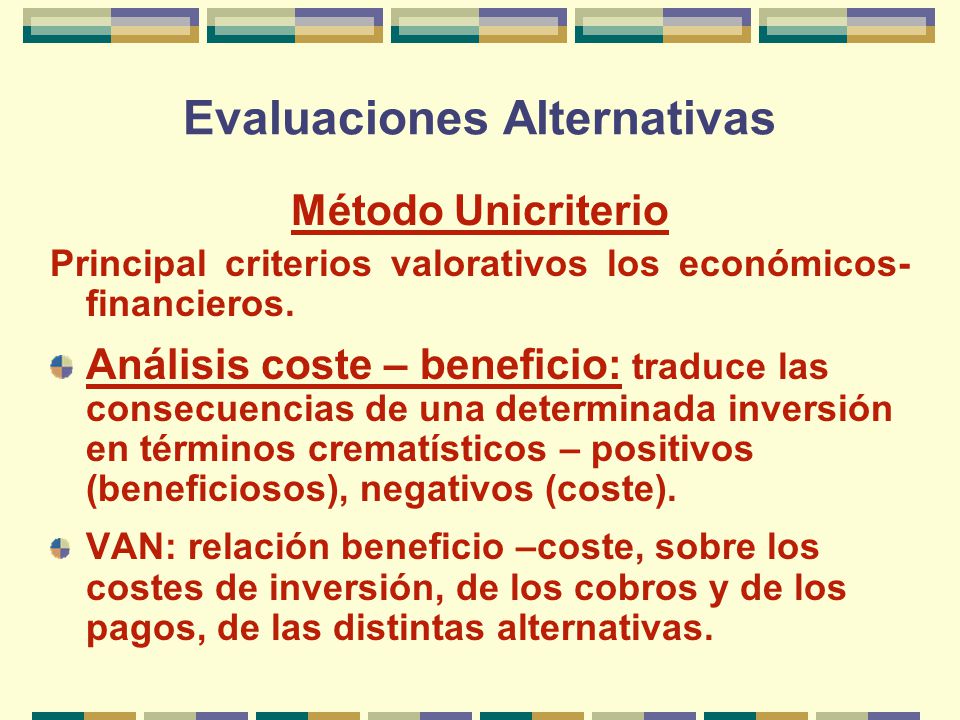 Evaluaciones Alternativas

Método Unicriterio

Principal criterios valorativos los económicos-financieros.

Análisis coste – beneficio: traduce las consecuencias de una determinada inversión en términos crematísticos – positivos (beneficiosos), negativos (coste).

VAN: relación beneficio –coste, sobre los costes de inversión, de los cobros y de los pagos, de las distintas alternativas.